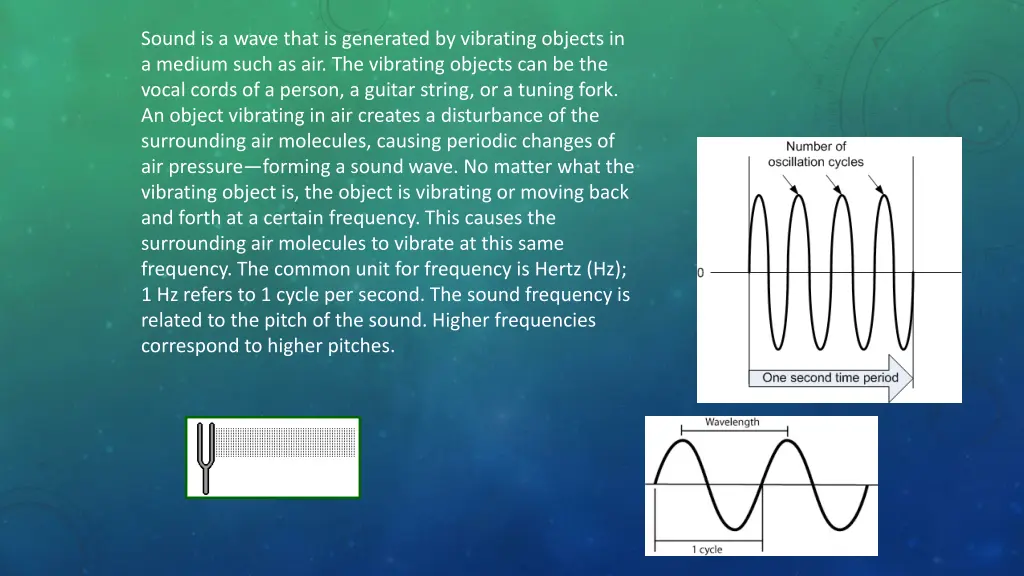 Sound is a wave that is generated by vibrating objects in a medium such as air. The vibrating objects can be the vocal cords of a person, a guitar string, or a tuning fork. An object vibrating in air creates a disturbance of the surrounding air molecules, causing periodic changes of air pressure—forming a sound wave. No matter what the vibrating object is, the object is vibrating or moving back and forth at a certain frequency. This causes the surrounding air molecules to vibrate at this same frequency. The common unit for frequency is Hertz (Hz); 1 Hz refers to 1 cycle per second. The sound frequency is related to the pitch of the sound. Higher frequencies correspond to higher pitches.

Number of oscillation cycles

0

One second time period

Wavelength

1 cycle